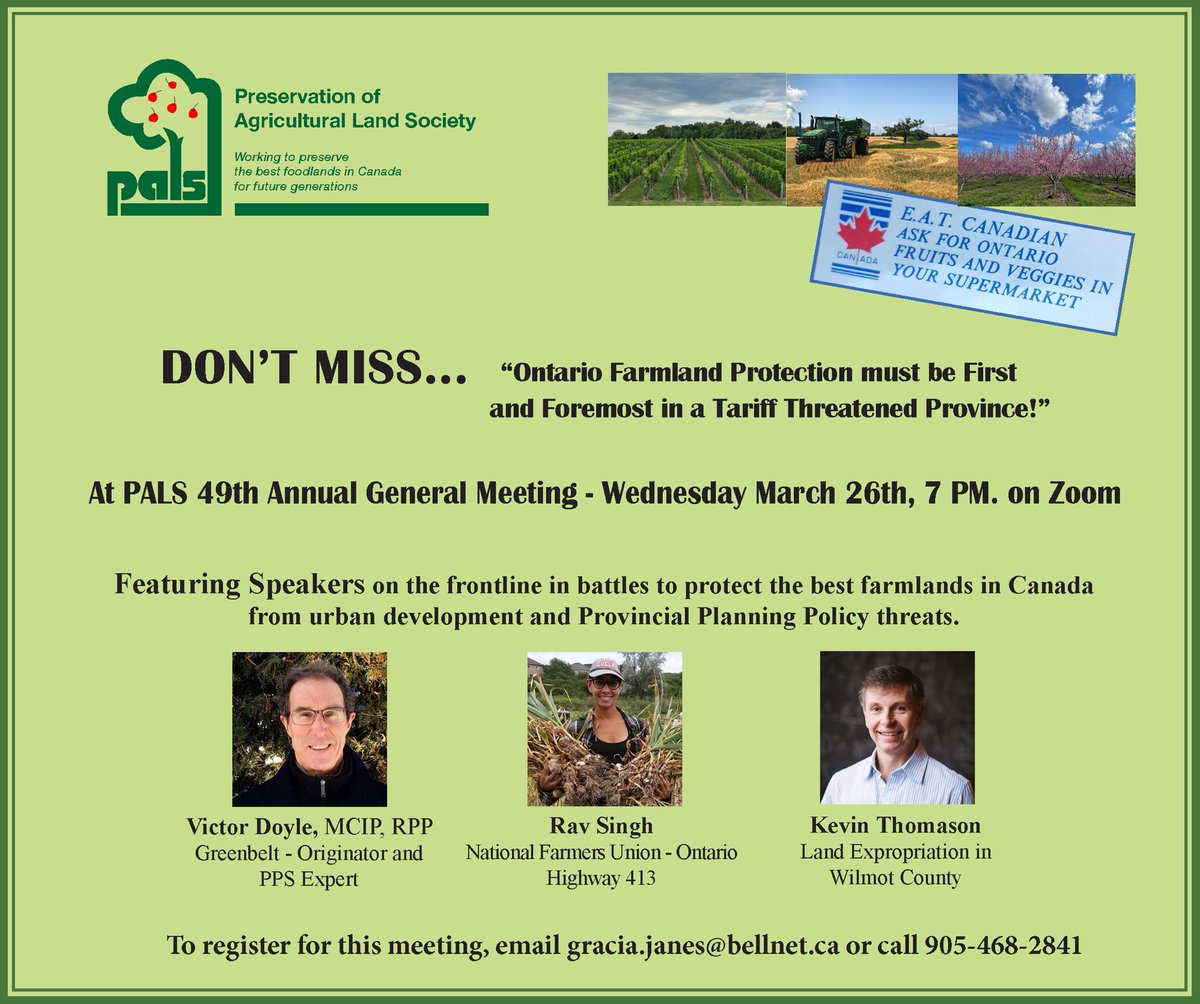 pals

Preservation of Agricultural Land Society

Working to preserve the best foodlands in Canada for future generations

CANADA

E.A.T. CANADIAN ASK FOR ONTARIO FRUITS AND VEGGIES IN YOUR SUPERMARKET

DON'T MISS... "Ontario Farmland Protection must be First and Foremost in a Tariff Threatened Province!"

At PALS 49th Annual General Meeting - Wednesday March 26th, 7 PM. on Zoom

Featuring Speakers on the frontline in battles to protect the best farmlands in Canada from urban development and Provincial Planning Policy threats.

Victor Doyle, MCIP, RPP
Greenbelt - Originator and PPS Expert

Rav Singh
National Farmers Union - Ontario
Highway 413

Kevin Thomason
Land Expropriation in Wilmot County

To register for this meeting, email gracia.janes@bellnet.ca or call 905-468-2841